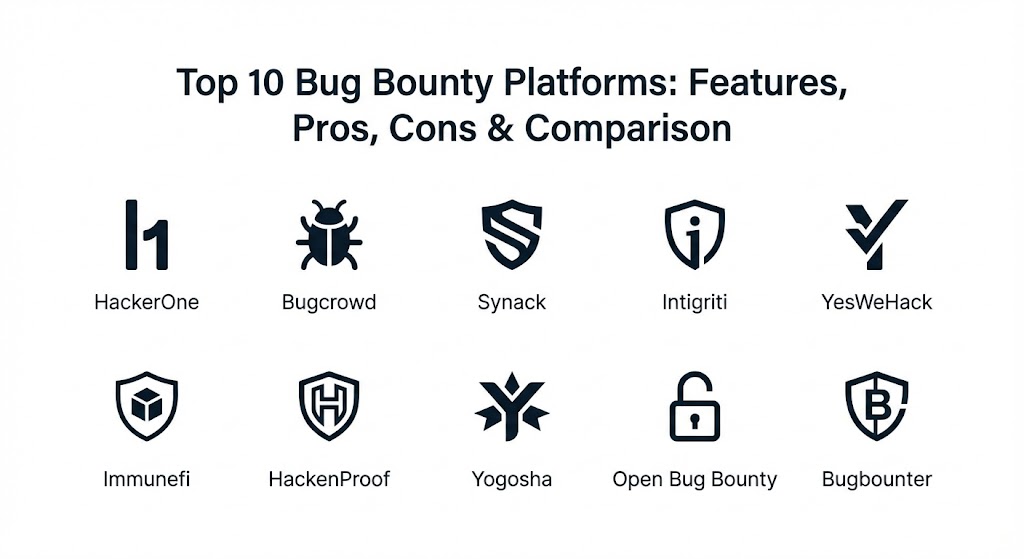 Top 10 Bug Bounty Platforms: Features, Pros, Cons & Comparison

HackerOne

Bugcrowd

Synack

Intigriti

YesWeHack

Immunefi

HackenProof

Yogosha

Open Bug Bounty

Bugbounter